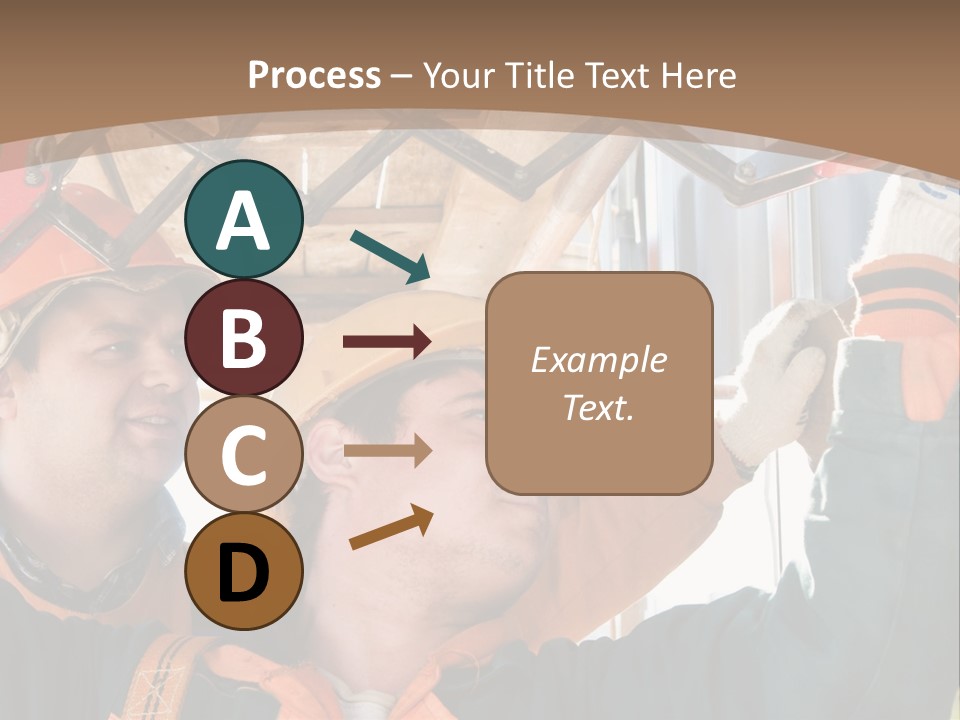 Process – Your Title Text Here

A

B

C

D

Example Text.